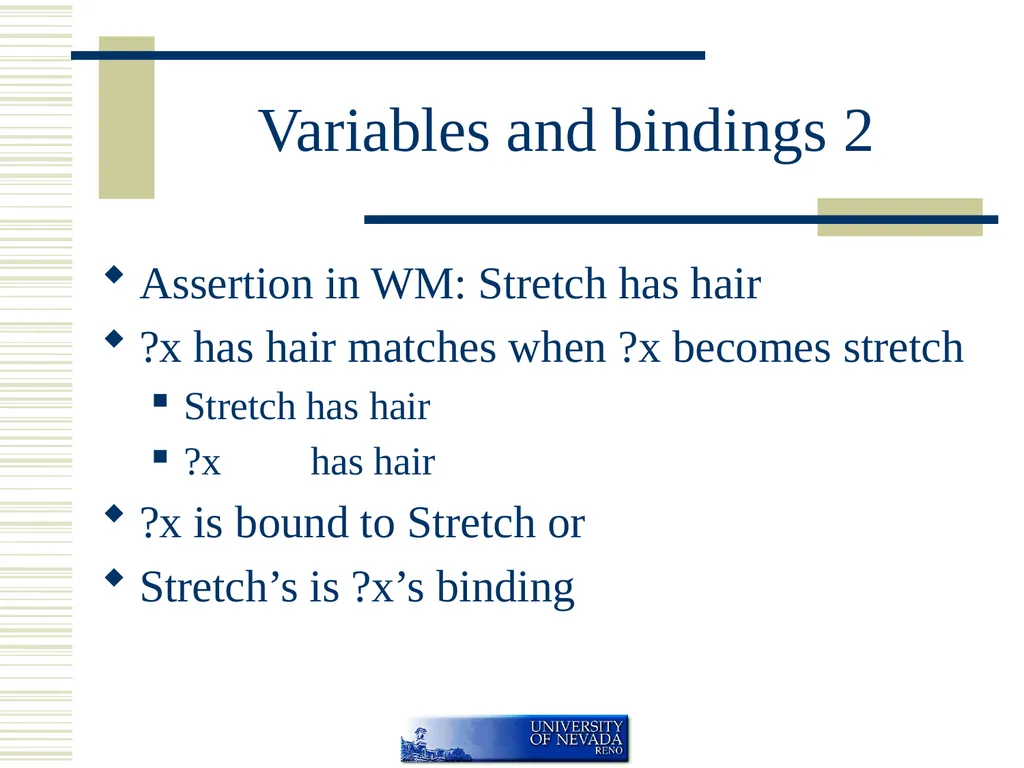 Variables and bindings 2

Assertion in WM: Stretch has hair

?x has hair matches when ?x becomes stretch

Stretch has hair

?x has hair

?x is bound to Stretch or

Stretch’s is ?x’s binding

UNIVERSITY OF NEVADA RENO